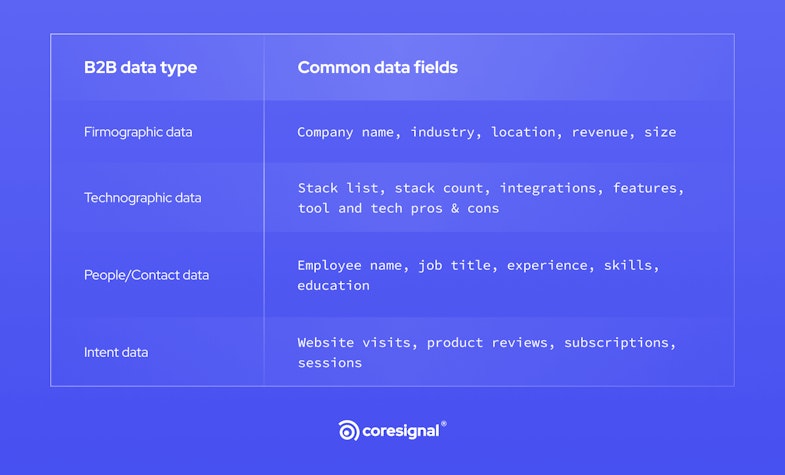 | B2B data type | Common data fields |
|---|---|
| Firmographic data | Company name, industry, location, revenue, size |
| Technographic data | Stack list, stack count, integrations, features, tool and tech pros & cons |
| People/Contact data | Employee name, job title, experience, skills, education |
| Intent data | Website visits, product reviews, subscriptions, sessions |

coresignal®